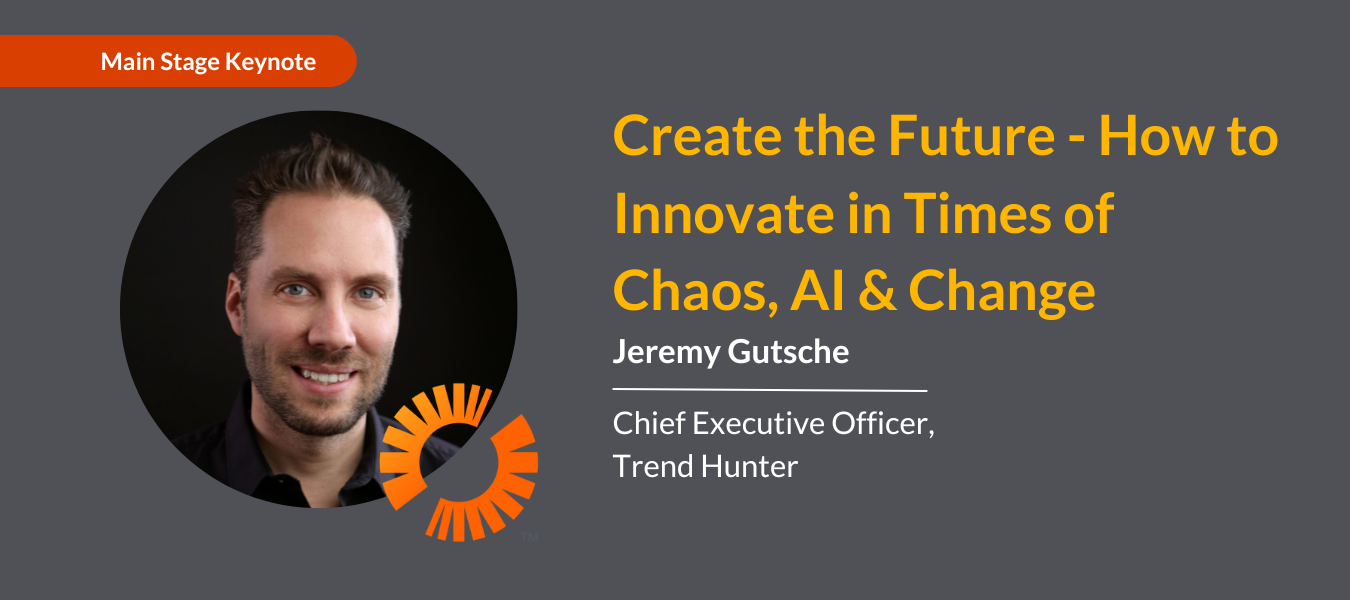 Main Stage Keynote

Create the Future - How to Innovate in Times of Chaos, AI & Change

Jeremy Gutsche

Chief Executive Officer,
Trend Hunter

TM